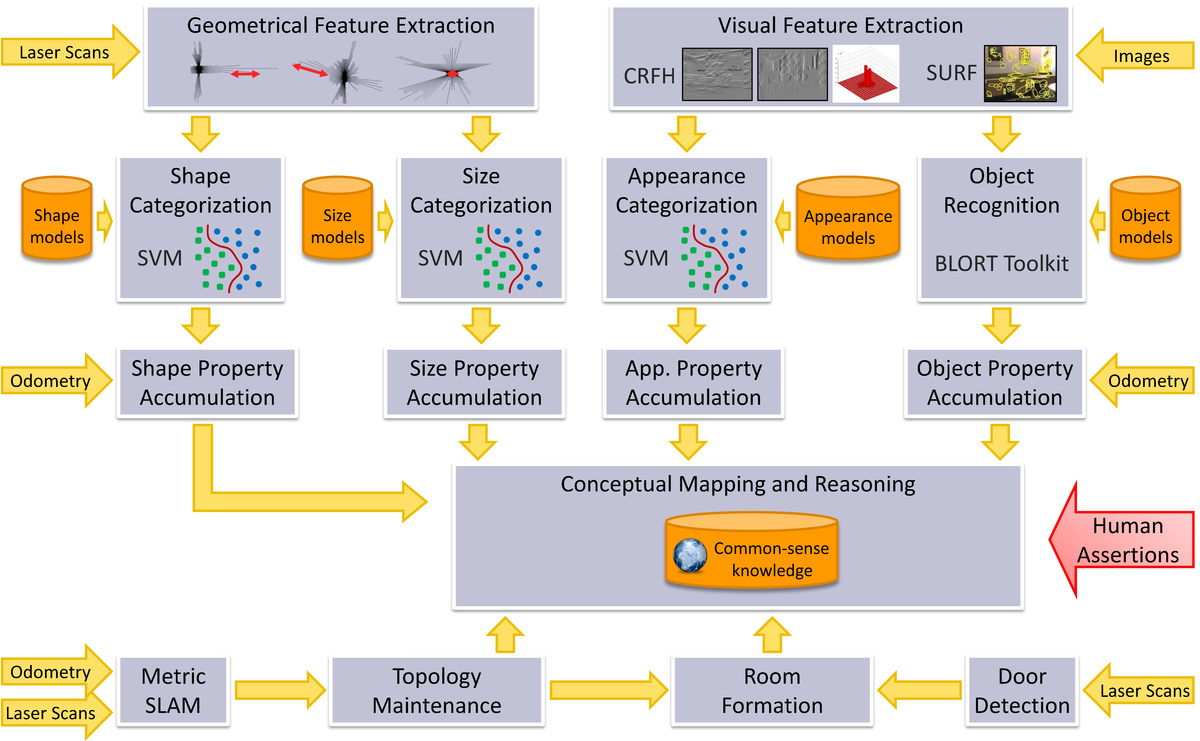 Laser Scans

Geometrical Feature Extraction

Visual Feature Extraction

CRFH

SURF

Images

Shape models

Shape Categorization

SVM

Size models

Size Categorization

SVM

Appearance Categorization

SVM

Appearance models

Object Recognition

BLORT Toolkit

Object models

Odometry

Shape Property Accumulation

Size Property Accumulation

App. Property Accumulation

Object Property Accumulation

Odometry

Conceptual Mapping and Reasoning

Common-sense knowledge

Human Assertions

Odometry

Laser Scans

Metric SLAM

Topology Maintenance

Room Formation

Door Detection

Laser Scans